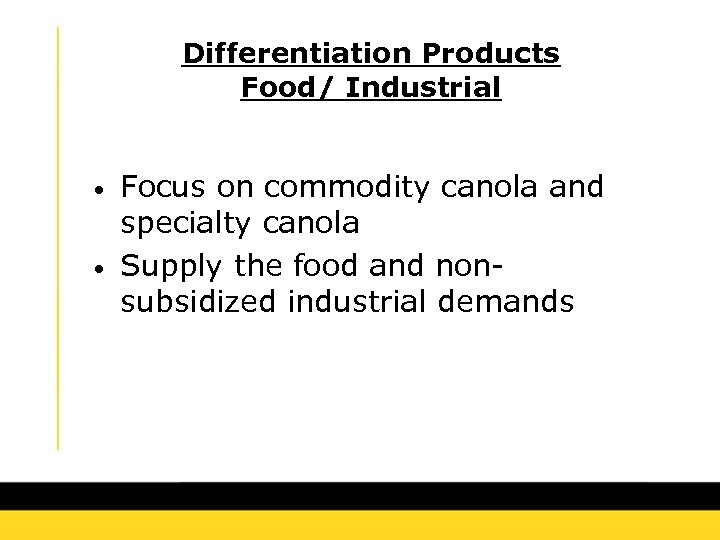 Differentiation Products
Food/ Industrial

• Focus on commodity canola and specialty canola
• Supply the food and non-subsidized industrial demands